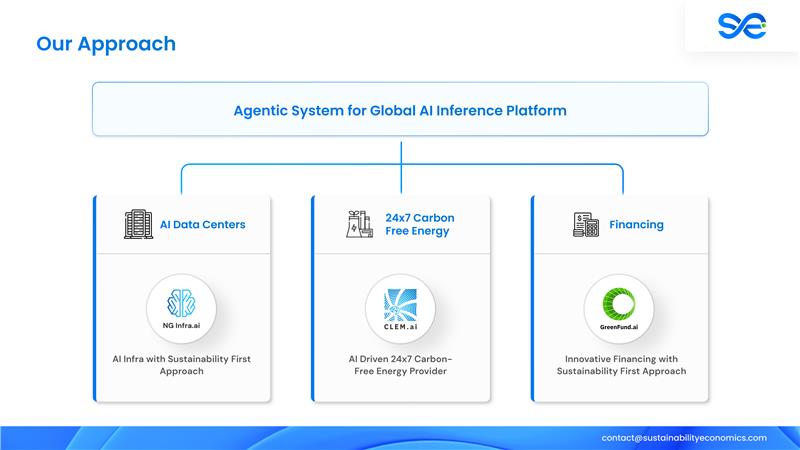 Our Approach

Agentic System for Global AI Inference Platform

AI Data Centers

NG Infra.ai

AI Infra with Sustainability First Approach

24x7 Carbon Free Energy

CLEM.ai

AI Driven 24x7 Carbon-Free Energy Provider

Financing

GreenFund.ai

Innovative Financing with Sustainability First Approach

contact@sustainabilityeconomics.com